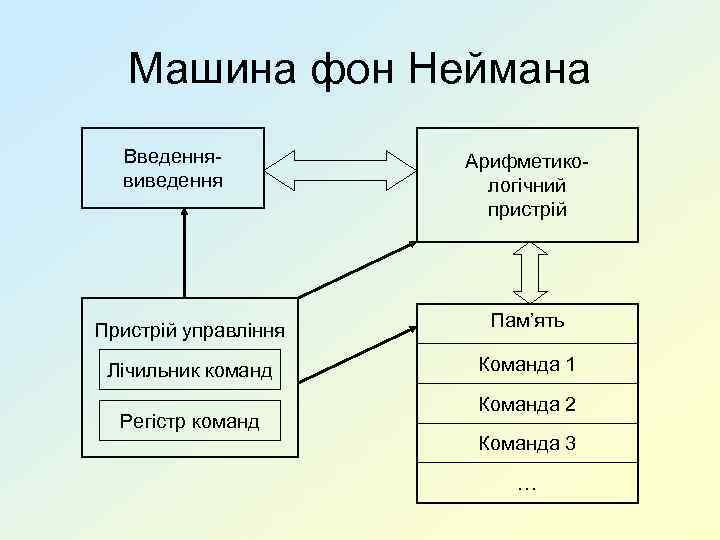 Машина фон Неймана

Введення-виведення

Арифметико-логічний пристрій

Пристрій управління

Лічильник команд

Регістр команд

Пам'ять

Команда 1

Команда 2

Команда 3

…